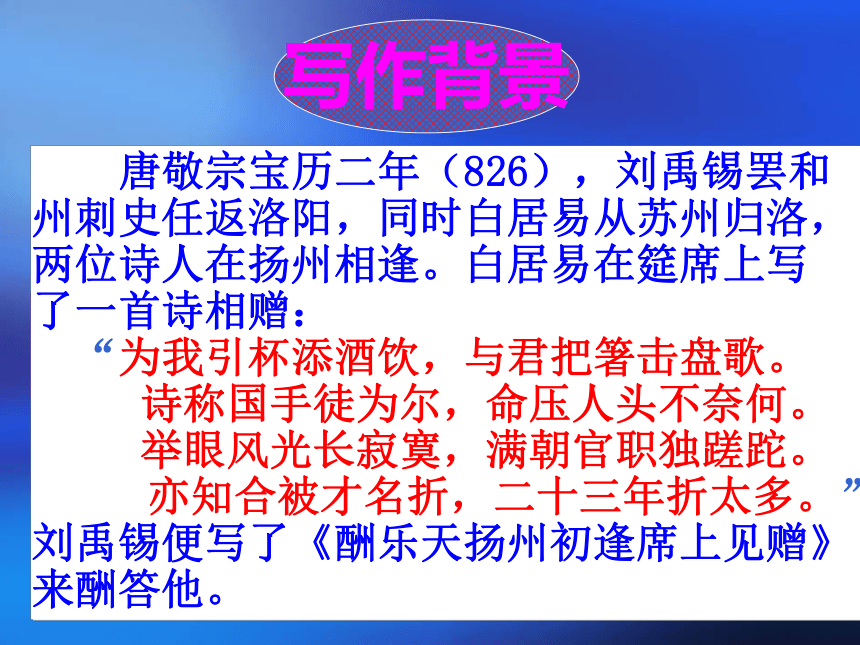 写作背景

唐敬宗宝历二年（826），刘禹锡罢和州刺史任返洛阳，同时白居易从苏州归洛，两位诗人在扬州相逢。白居易在筵席上写了一首诗相赠：

“为我引杯添酒饮，与君把箸击盘歌。
诗称国手徒为尔，命压人头不奈何。
举眼风光长寂寞，满朝官职独蹉跎。
亦知合被才名折，二十三年折太多。”

刘禹锡便写了《酬乐天扬州初逢席上见赠》来酬答他。